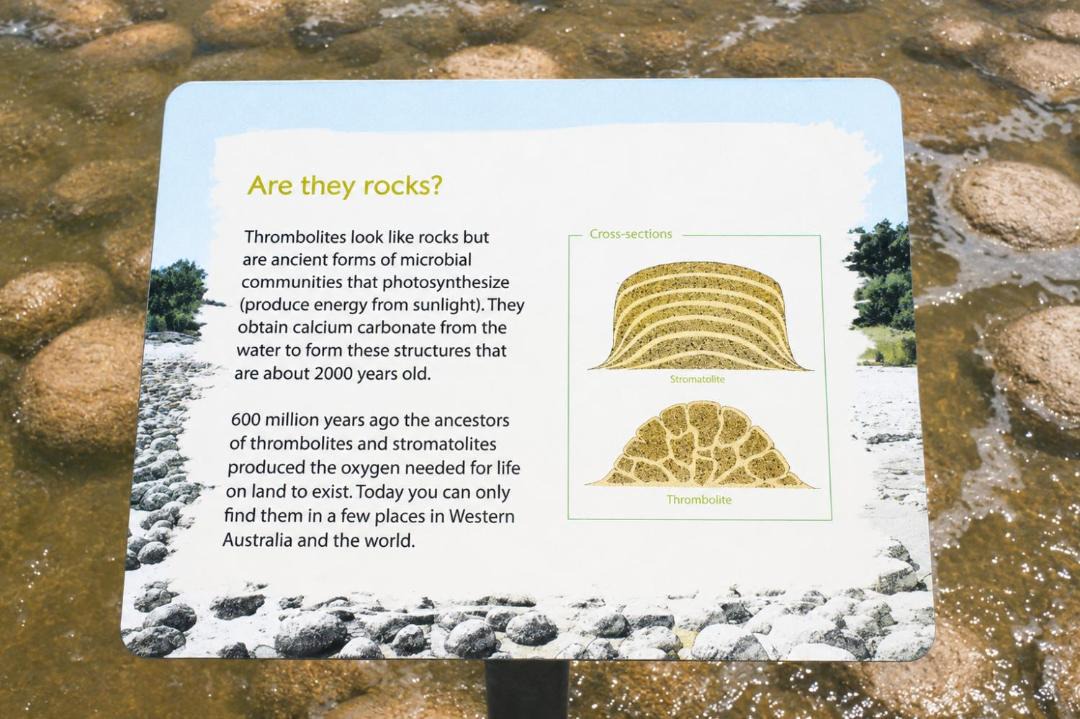 Are they rocks?

Thrombolites look like rocks but are ancient forms of microbial communities that photosynthesize (produce energy from sunlight). They obtain calcium carbonate from the water to form these structures that are about 2000 years old.

600 million years ago the ancestors of thrombolites and stromatolites produced the oxygen needed for life on land to exist. Today you can only find them in a few places in Western Australia and the world.

Cross-sections

Stromatolite

Thrombolite